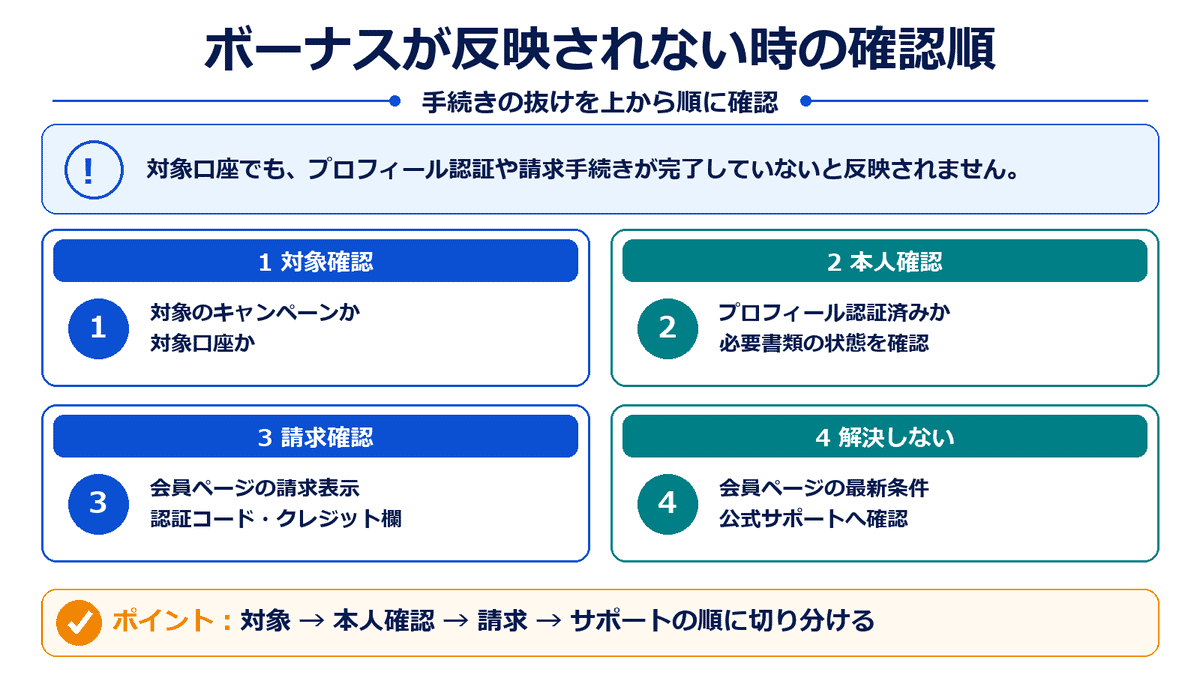 ボーナスが反映されない時の確認順

手続きの抜けを上から順に確認

!

対象口座でも、プロフィール認証や請求手続きが完了していないと反映されません。

1 対象確認

1

対象のキャンペーンか
対象口座か

2 本人確認

2

プロフィール認証済みか
必要書類の状態を確認

3 請求確認

3

会員ページの請求表示
認証コード・クレジット欄

4 解決しない

4

会員ページの最新条件
公式サポートへ確認

ポイント：対象 → 本人確認 → 請求 → サポートの順に切り分ける